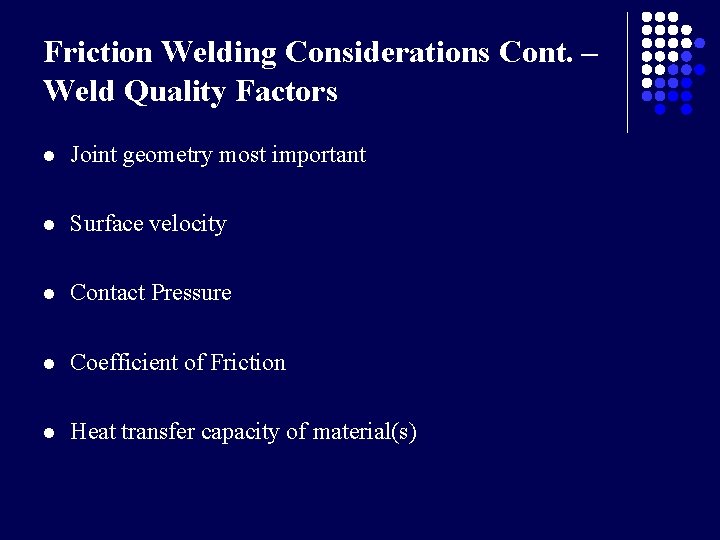 Friction Welding Considerations Cont. – Weld Quality Factors

• Joint geometry most important

• Surface velocity

• Contact Pressure

• Coefficient of Friction

• Heat transfer capacity of material(s)